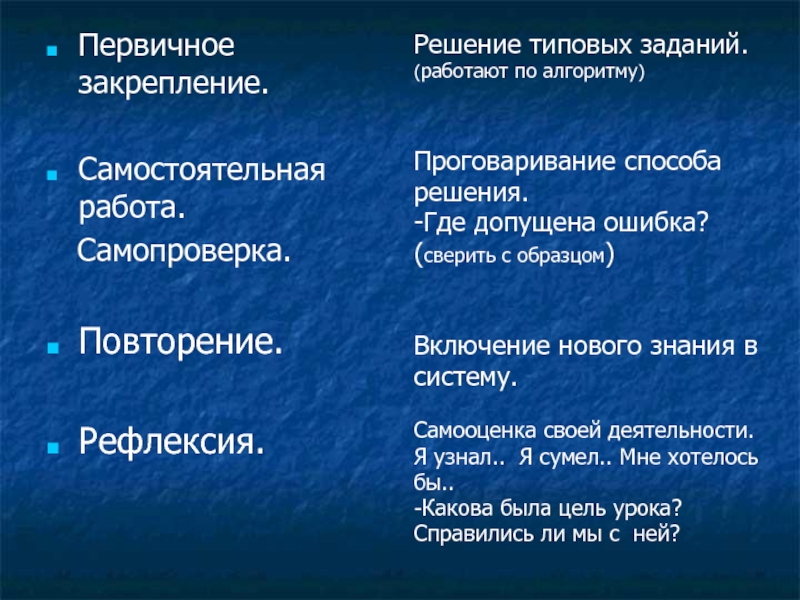 Первичное закрепление.

Самостоятельная работа.
Самопроверка.

Повторение.

Рефлексия.

Решение типовых заданий.
(работают по алгоритму)

Проговаривание способа решения.
-Где допущена ошибка?
(сверить с образцом)

Включение нового знания в систему.

Самооценка своей деятельности.
Я узнал.. Я сумел.. Мне хотелось бы..
-Какова была цель урока?
Справились ли мы с ней?